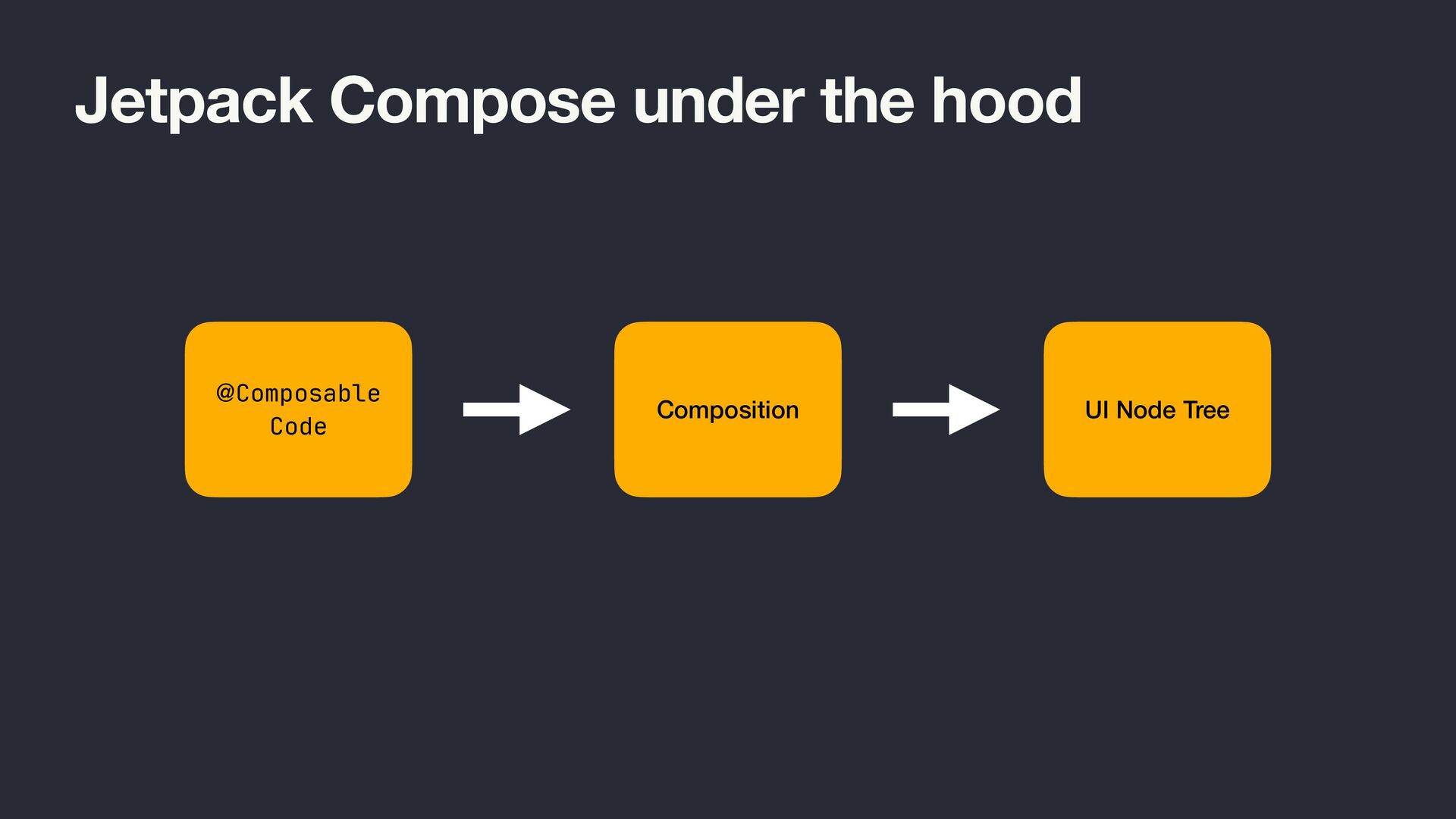 Jetpack Compose under the hood

@Composable Code

Composition

UI Node Tree